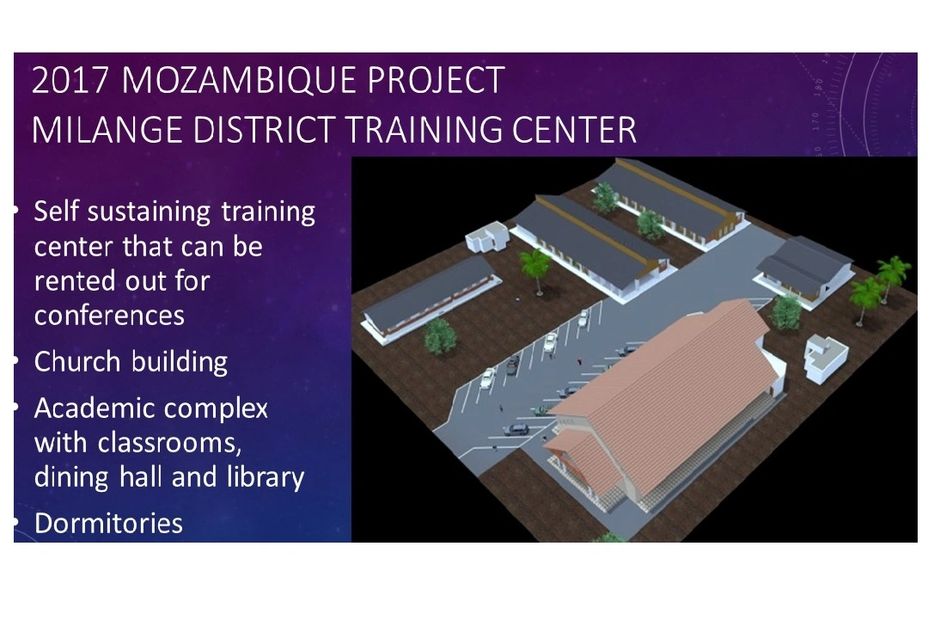 2017 MOZAMBIQUE PROJECT
MILANGE DISTRICT TRAINING CENTER

• Self sustaining training center that can be rented out for conferences
• Church building
• Academic complex with classrooms, dining hall and library
• Dormitories